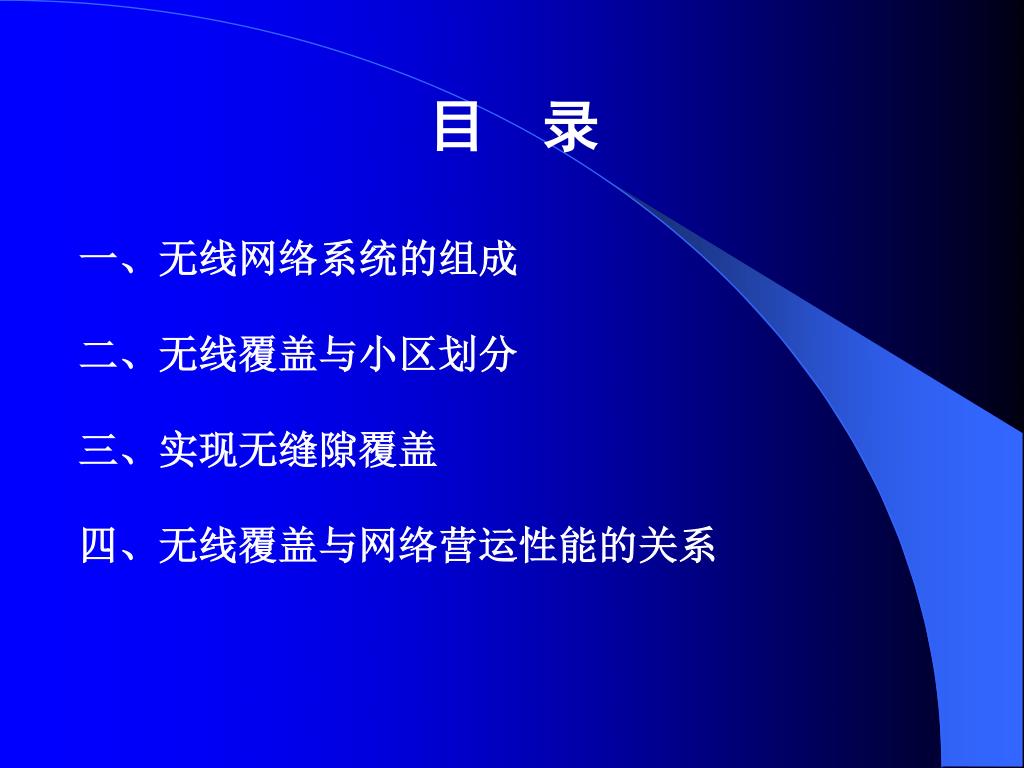 目　录

一、无线网络系统的组成

二、无线覆盖与小区划分

三、实现无缝隙覆盖

四、无线覆盖与网络营运性能的关系